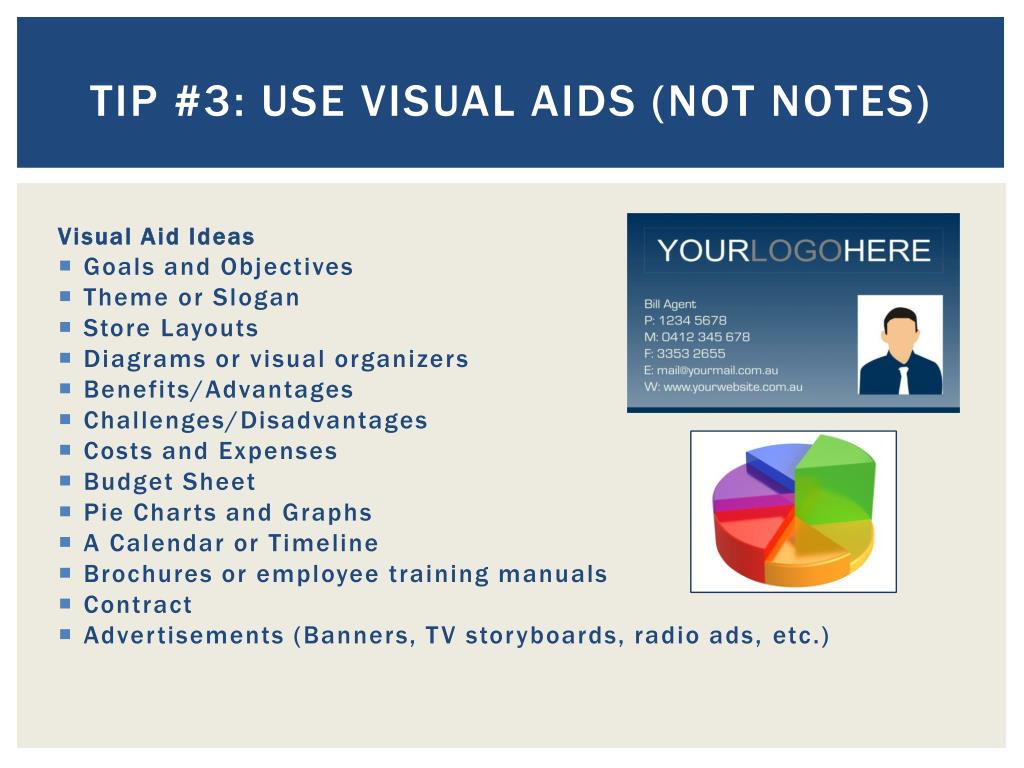 TIP #3: USE VISUAL AIDS (NOT NOTES)

Visual Aid Ideas
- Goals and Objectives
- Theme or Slogan
- Store Layouts
- Diagrams or visual organizers
- Benefits/Advantages
- Challenges/Disadvantages
- Costs and Expenses
- Budget Sheet
- Pie Charts and Graphs
- A Calendar or Timeline
- Brochures or employee training manuals
- Contract
- Advertisements (Banners, TV storyboards, radio ads, etc.)

YOURLOGOHERE

Bill Agent
P: 1234 5678
M: 0412 345 678
F: 3353 2655
E: mail@yourmail.com.au
W: www.yourwebsite.com.au